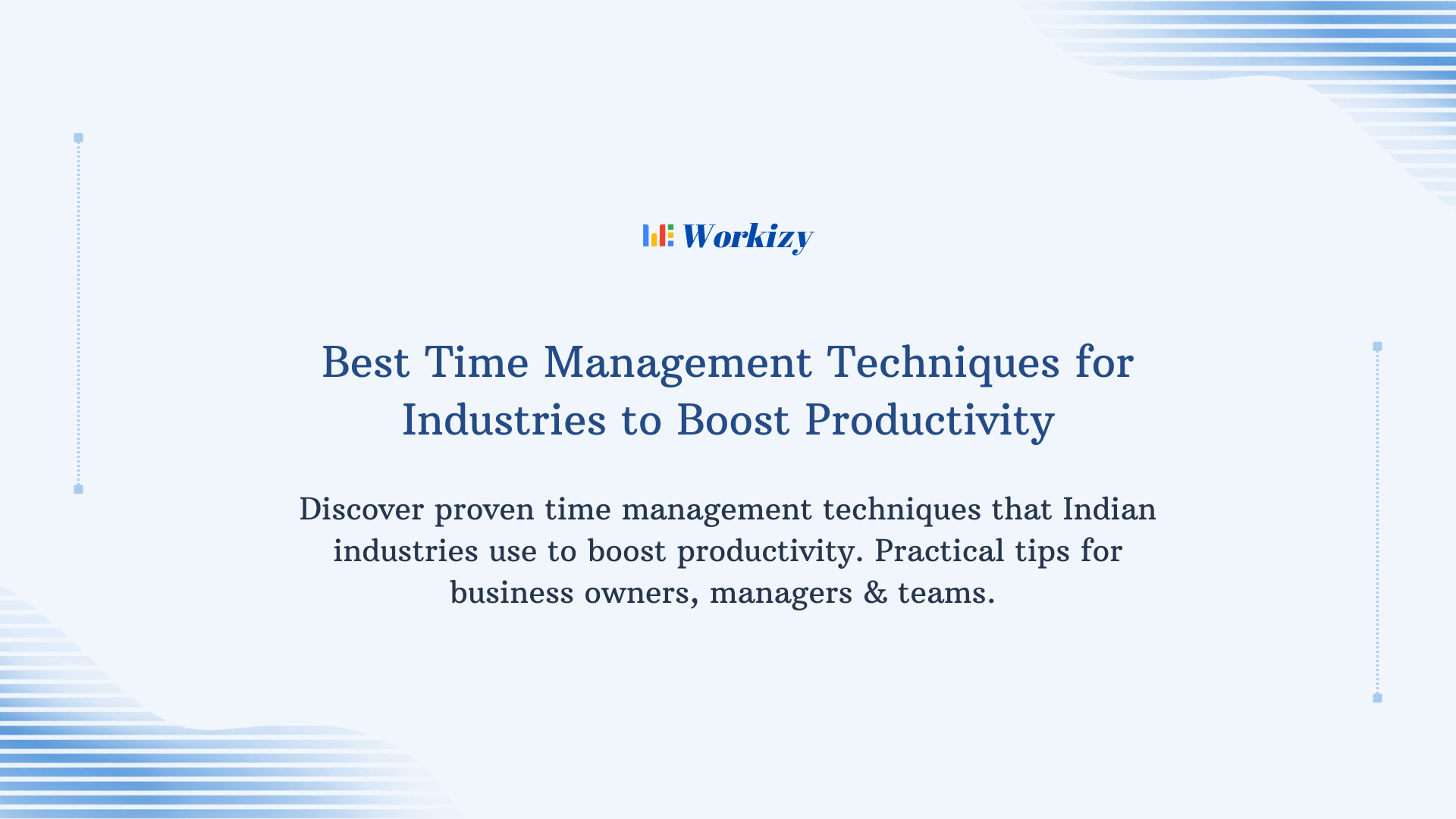 Workizy

Best Time Management Techniques for Industries to Boost Productivity

Discover proven time management techniques that Indian industries use to boost productivity. Practical tips for business owners, managers & teams.